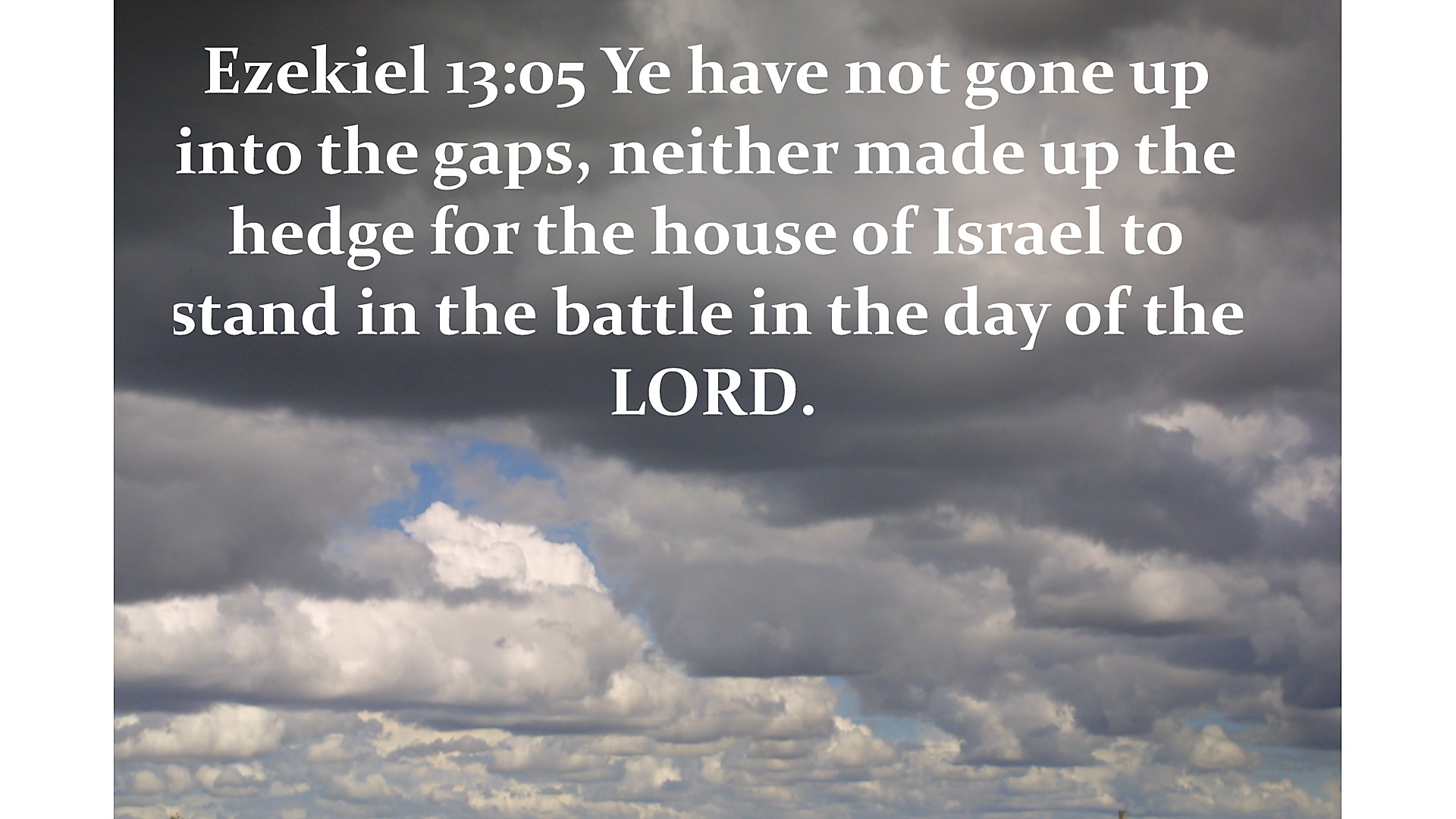 Ezekiel 13:05 Ye have not gone up into the gaps, neither made up the hedge for the house of Israel to stand in the battle in the day of the LORD.